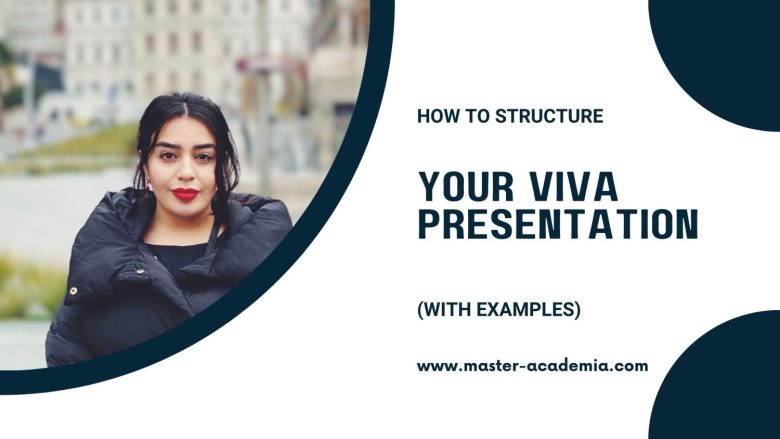 HOW TO STRUCTURE

YOUR VIVA PRESENTATION

(WITH EXAMPLES)

www.master-academia.com